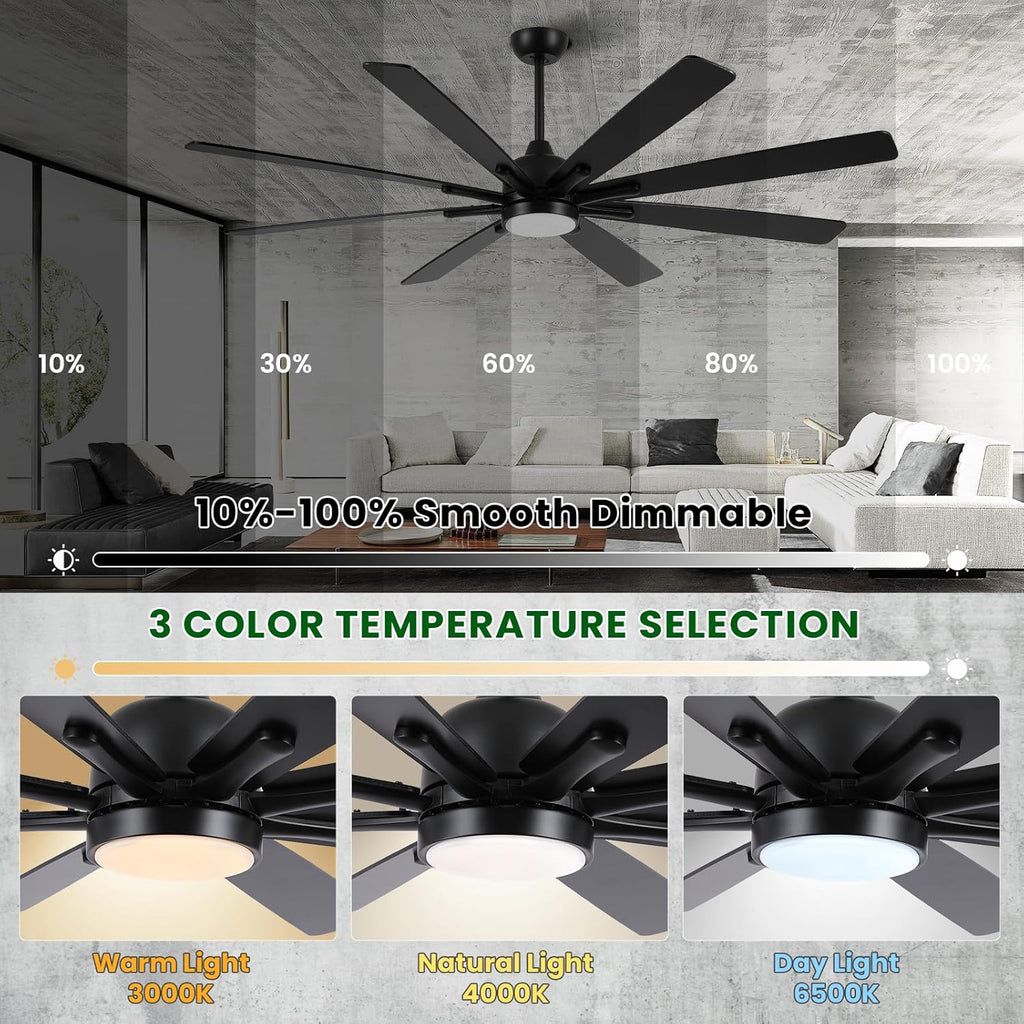 10%
30%
60%
80%
100%

10%-100% Smooth Dimmable

3 COLOR TEMPERATURE SELECTION

Warm Light
3000K

Natural Light
4000K

Day Light
6500K